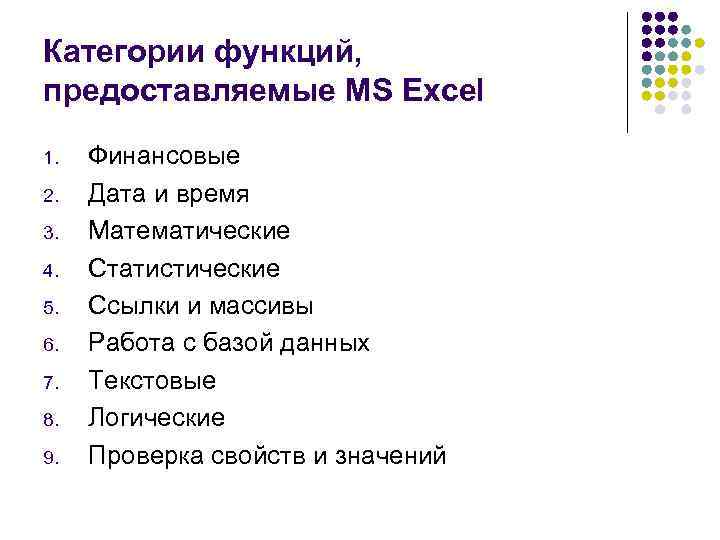 Категории функций, предоставляемые MS Excel

1. Финансовые
2. Дата и время
3. Математические
4. Статистические
5. Ссылки и массивы
6. Работа с базой данных
7. Текстовые
8. Логические
9. Проверка свойств и значений